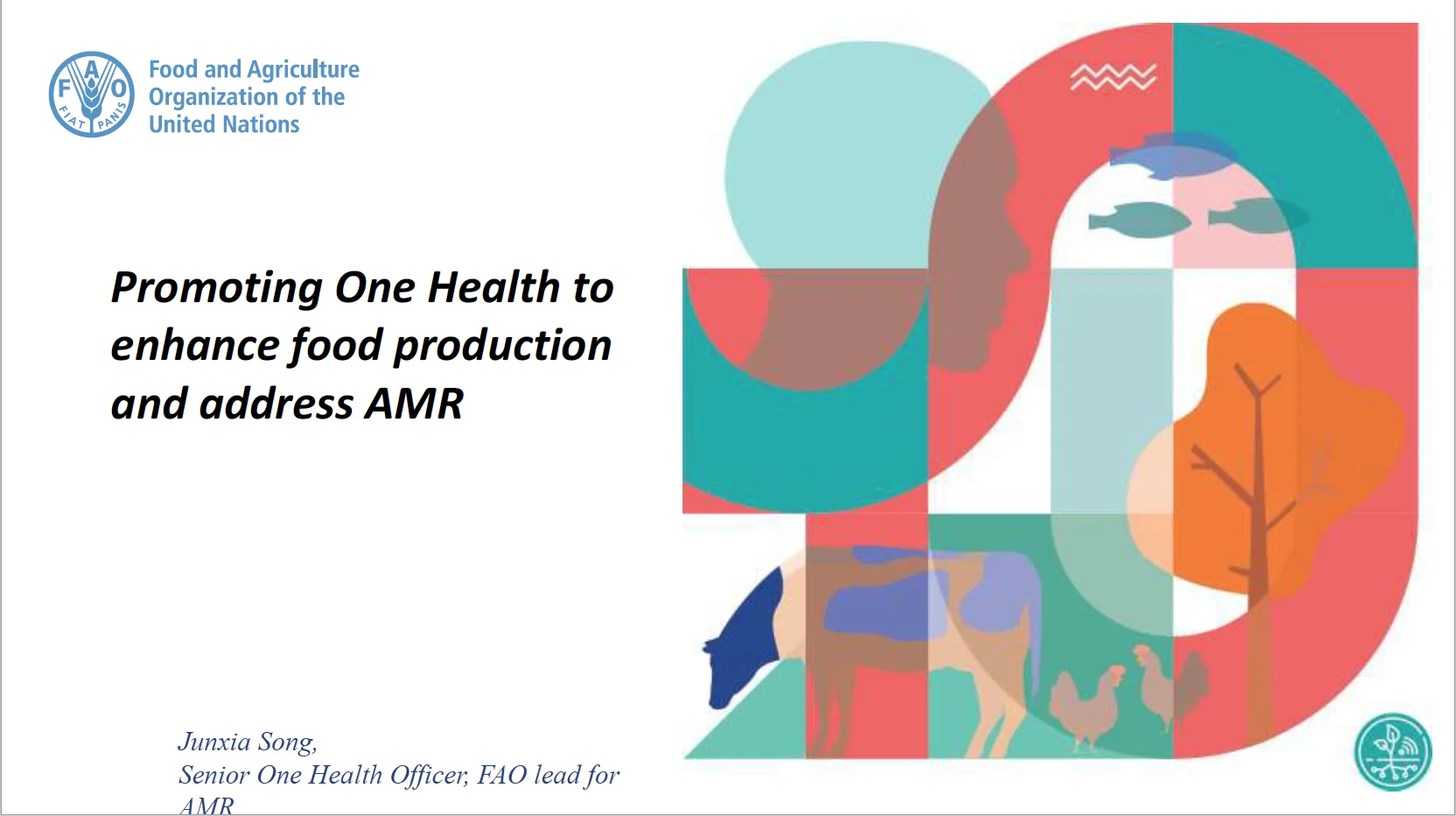 F A O
FIAT PANIS

Food and Agriculture Organization of the United Nations

Promoting One Health to enhance food production and address AMR

Junxia Song,
Senior One Health Officer, FAO lead for AMR